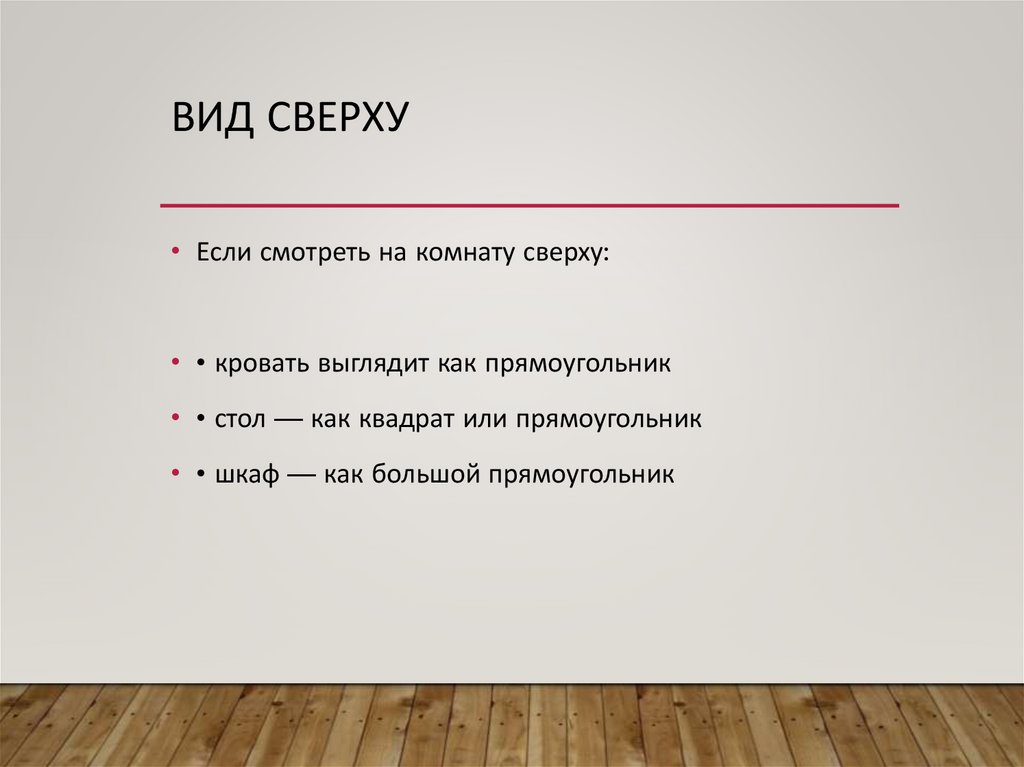 ВИД СВЕРХУ

• Если смотреть на комнату сверху:

• • кровать выглядит как прямоугольник

• • стол — как квадрат или прямоугольник

• • шкаф — как большой прямоугольник